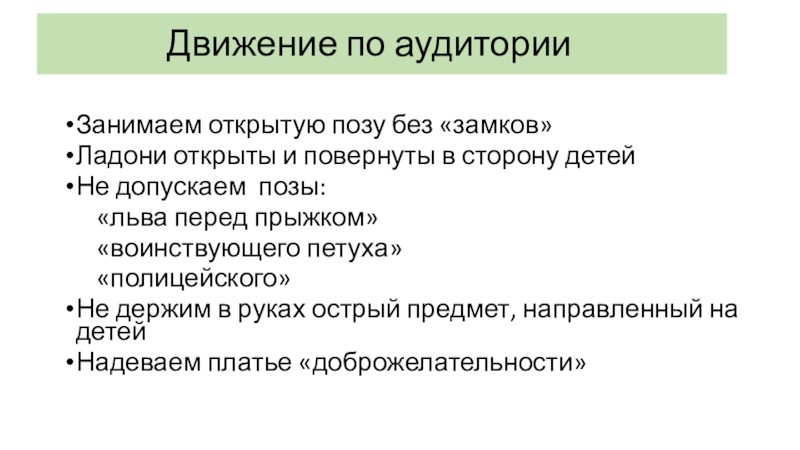 Движение по аудитории

•Занимаем открытую позу без «замков»
•Ладони открыты и повернуты в сторону детей
•Не допускаем позы:
«льва перед прыжком»
«воинствующего петуха»
«полицейского»
•Не держим в руках острый предмет, направленный на детей
•Надеваем платье «доброжелательности»